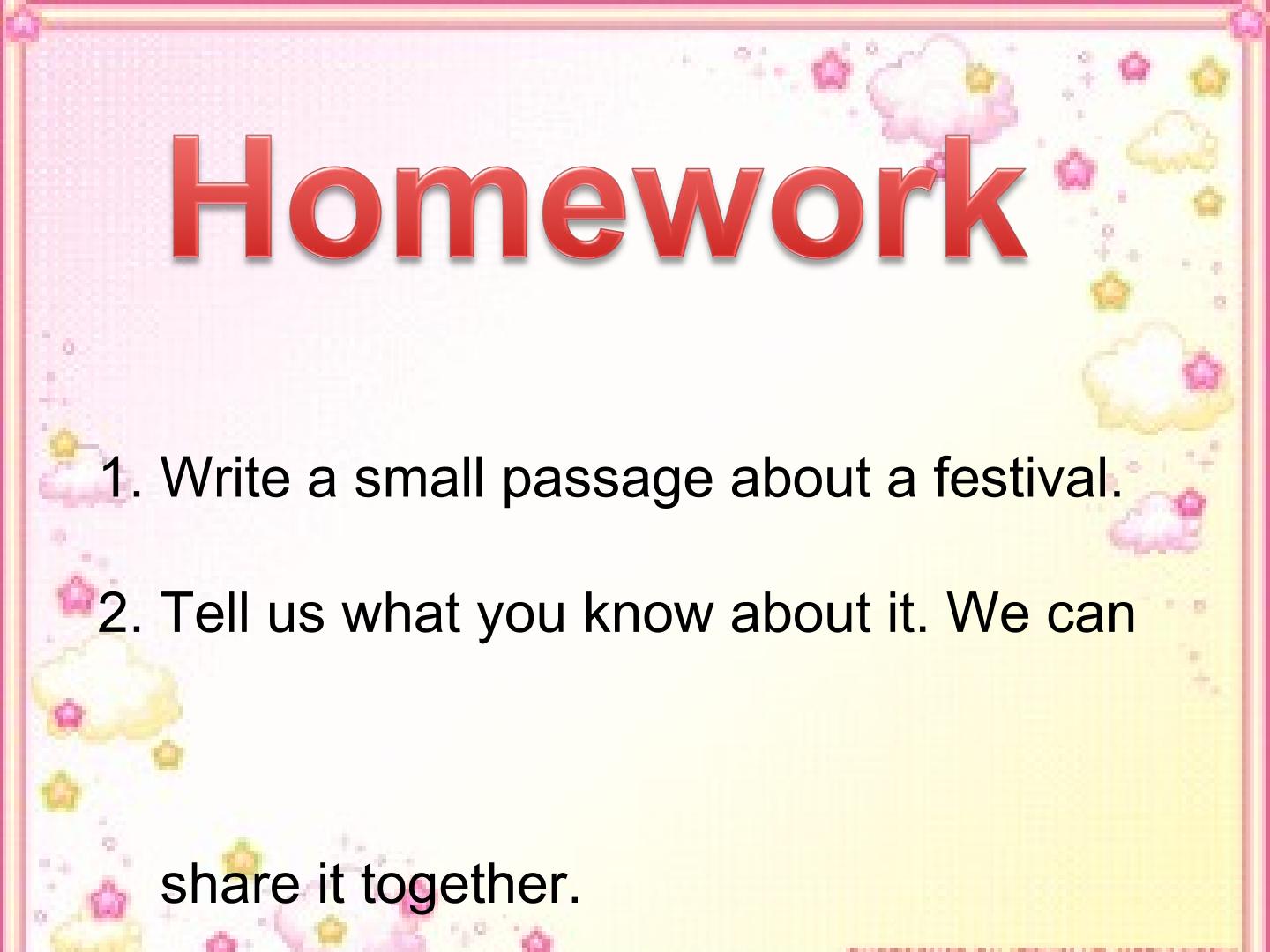 Homework

1. Write a small passage about a festival.

2. Tell us what you know about it. We can share it together.